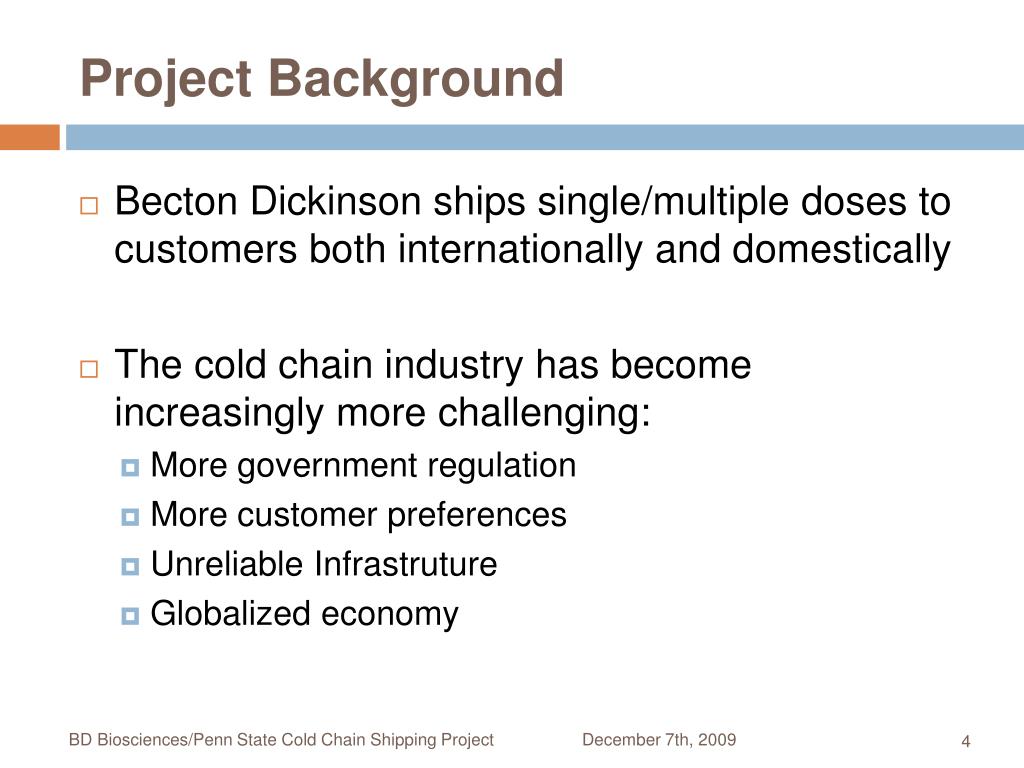 Project Background

Becton Dickinson ships single/multiple doses to customers both internationally and domestically

The cold chain industry has become increasingly more challenging:

More government regulation

More customer preferences

Unreliable Infrastruture

Globalized economy

BD Biosciences/Penn State Cold Chain Shipping Project

December 7th, 2009

4